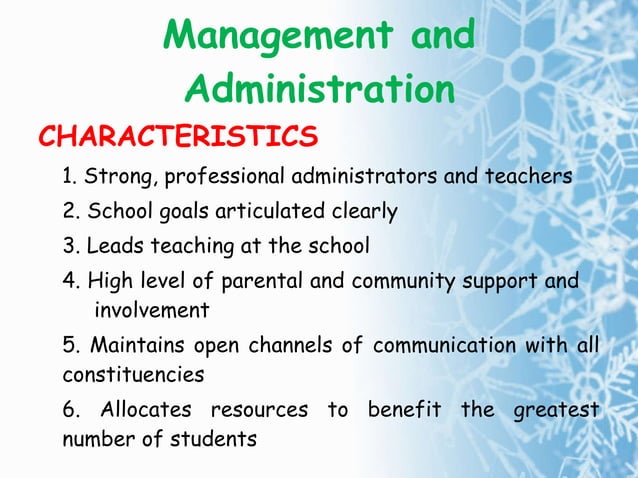 Management and Administration

CHARACTERISTICS

1. Strong, professional administrators and teachers
2. School goals articulated clearly
3. Leads teaching at the school
4. High level of parental and community support and involvement
5. Maintains open channels of communication with all constituencies
6. Allocates resources to benefit the greatest number of students